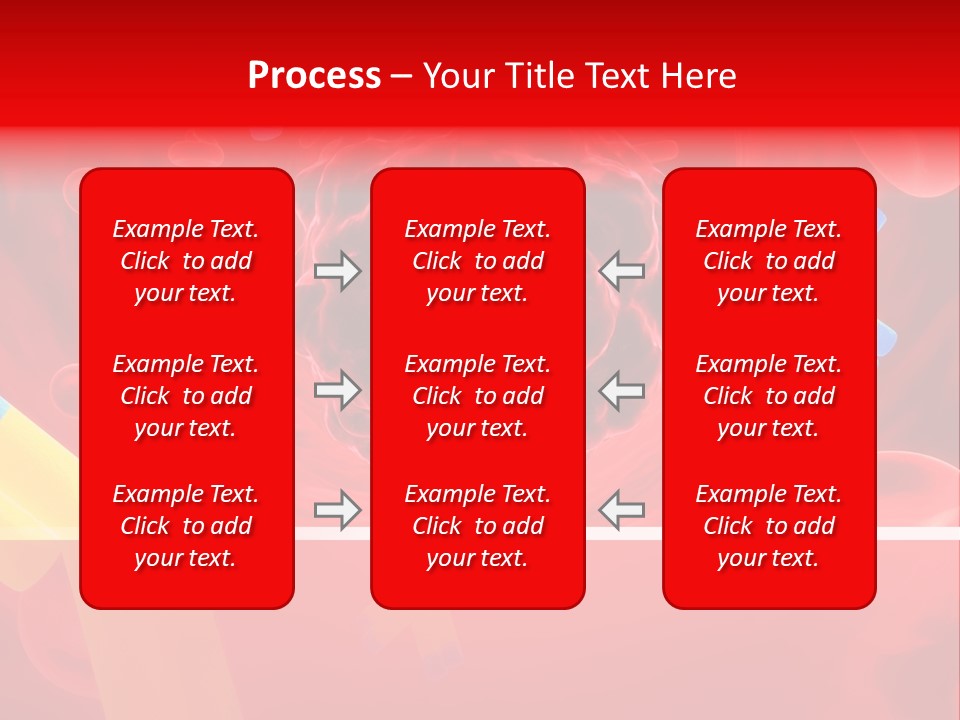 Process – Your Title Text Here

Example Text. Click to add your text.

Example Text. Click to add your text.

Example Text. Click to add your text.

Example Text. Click to add your text.

Example Text. Click to add your text.

Example Text. Click to add your text.

Example Text. Click to add your text.

Example Text. Click to add your text.

Example Text. Click to add your text.